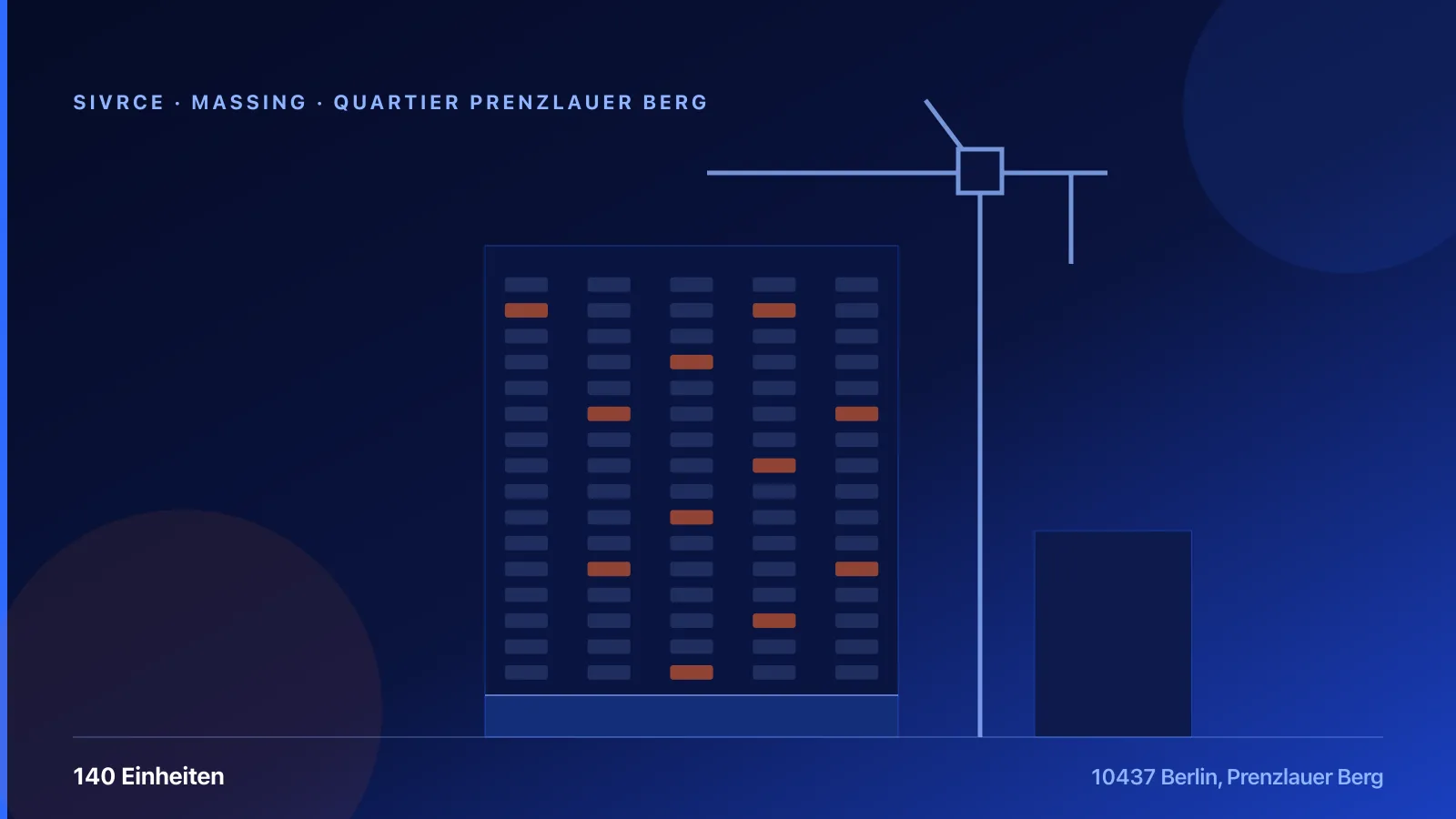 SIVRCE · MASSING · QUARTIER PRENZLAUER BERG

140 Einheiten

10437 Berlin, Prenzlauer Berg